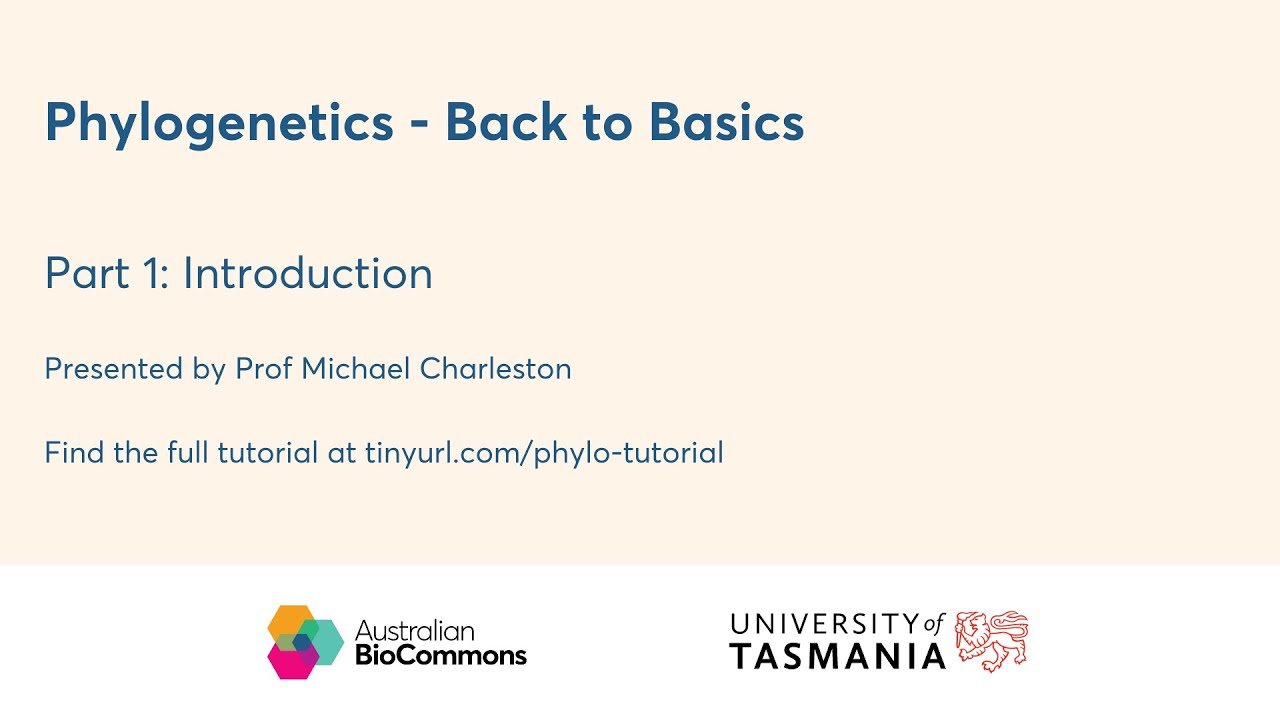 Phylogenetics - Back to Basics

Part 1: Introduction

Presented by Prof Michael Charleston

Find the full tutorial at tinyurl.com/phylo-tutorial

Australian BioCommons

UNIVERSITY of TASMANIA